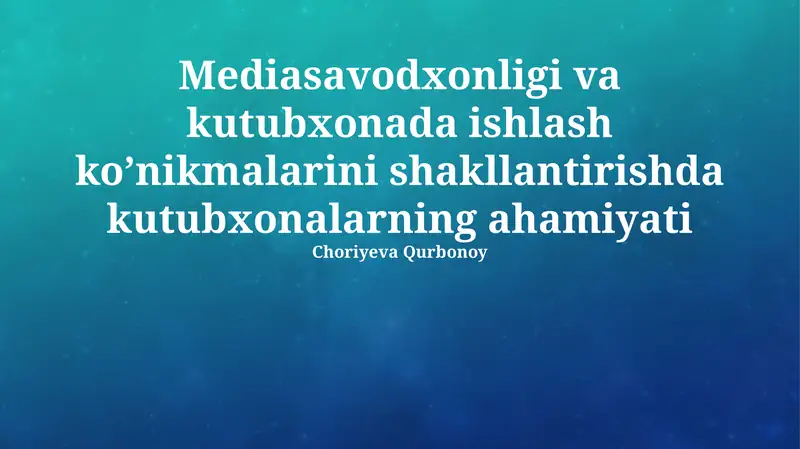 Mediasavodxonligi va kutubxonada ishlash ko’nikmalarini shakllantirishda kutubxonalarning ahamiyati

Choriyeva Qurbonoy